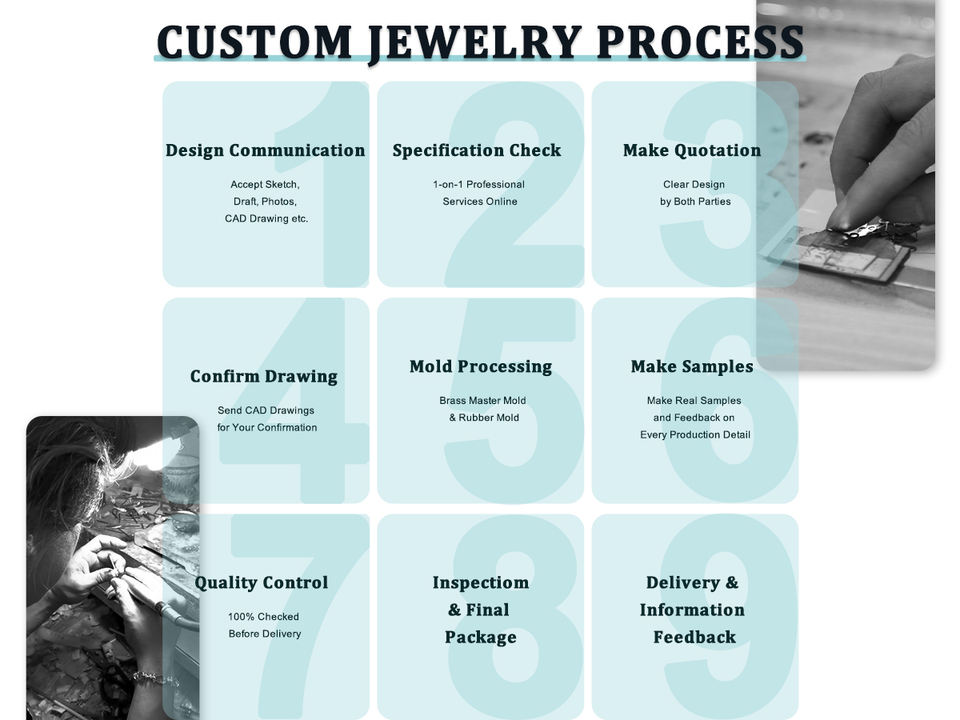 CUSTOM JEWELRY PROCESS

1
Design Communication
Accept Sketch, Draft, Photos, CAD Drawing etc.

2
Specification Check
1-on-1 Professional Services Online

3
Make Quotation
Clear Design by Both Parties

4
Confirm Drawing
Send CAD Drawings for Your Confirmation

5
Mold Processing
Brass Master Mold & Rubber Mold

6
Make Samples
Make Real Samples and Feedback on Every Production Detail

7
Quality Control
100% Checked Before Delivery

8
Inspectiom & Final Package

9
Delivery & Information Feedback